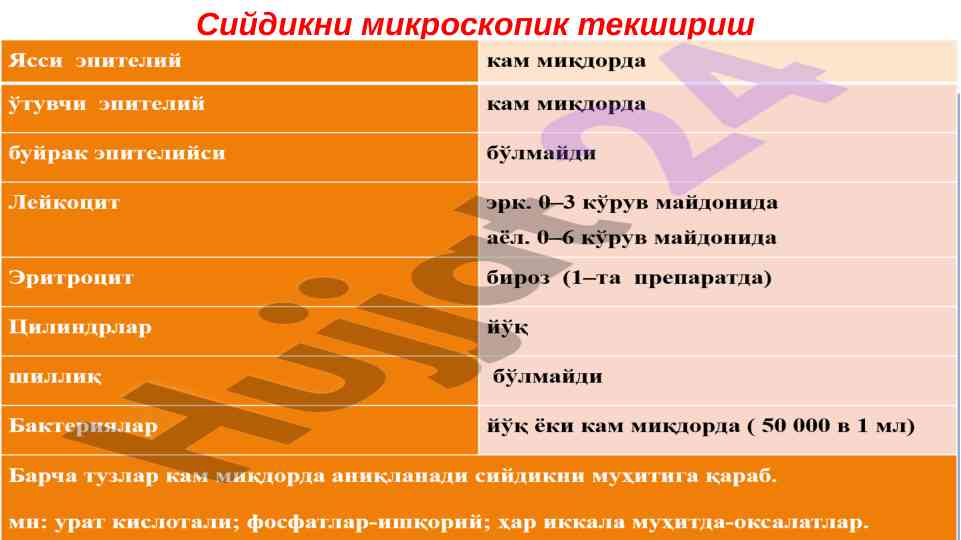 Сийдикни микроскопик текшириш

| Ясси эпителий | кам миқдорда |
|---|---|
| ўтувчи эпителий | кам миқдорда |
| буйрак эпителийси | бўлмайди |
| Лейкоцит | эрк. 0–3 кўрув майдонида аёл. 0–6 кўрув майдонида |
| Эритроцит | бироз (1–та препаратда) |
| Цилиндрлар | йўқ |
| шиллиқ | бўлмайди |
| Бактериялар | йўқ ёки кам миқдорда ( 50 000 в 1 мл) |

Барча тузлар кам миқдорда аниқланади сийдикни муҳитига қараб.

мн: урат кислотали; фосфатлар-ишқорий; ҳар иккала муҳитда-оксалатлар.

Hujjat24